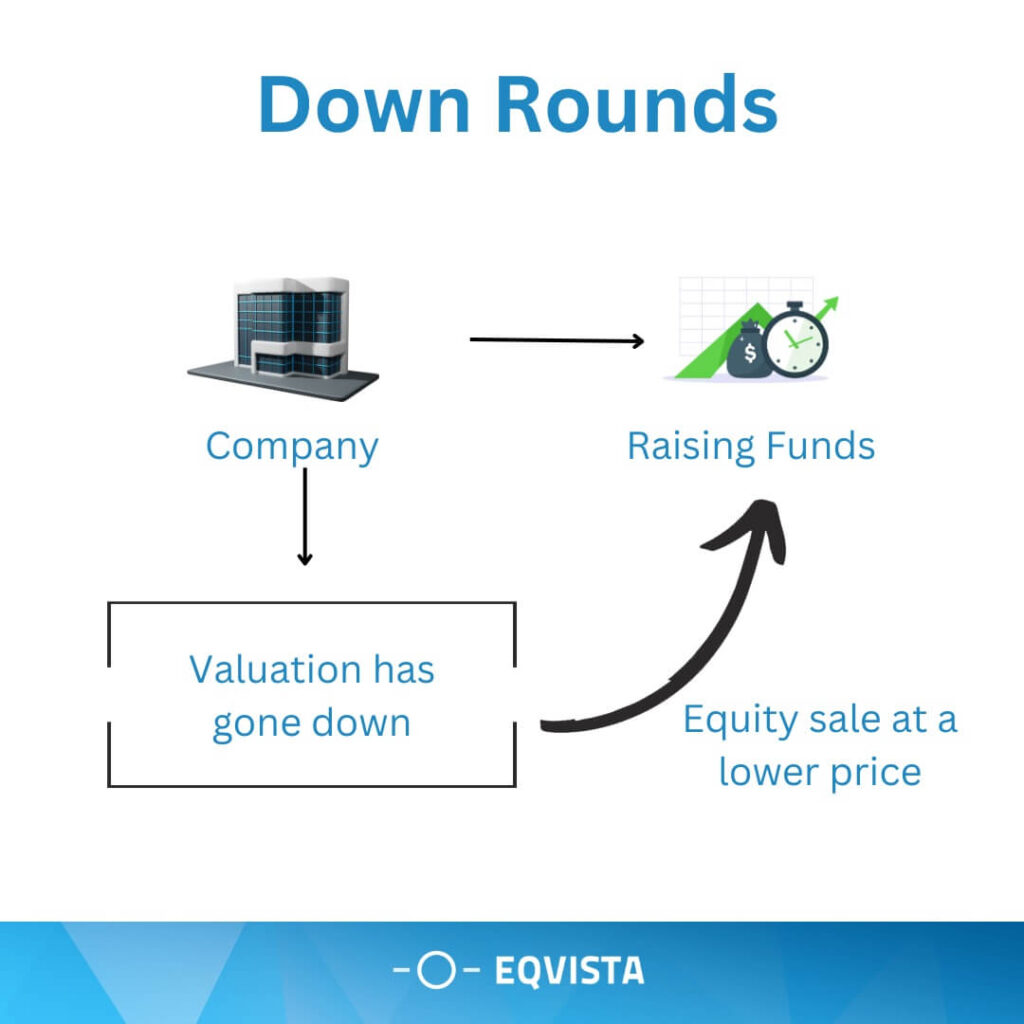 Down Rounds

Company

Raising Funds

Valuation has gone down

Equity sale at a lower price

EQVISTA